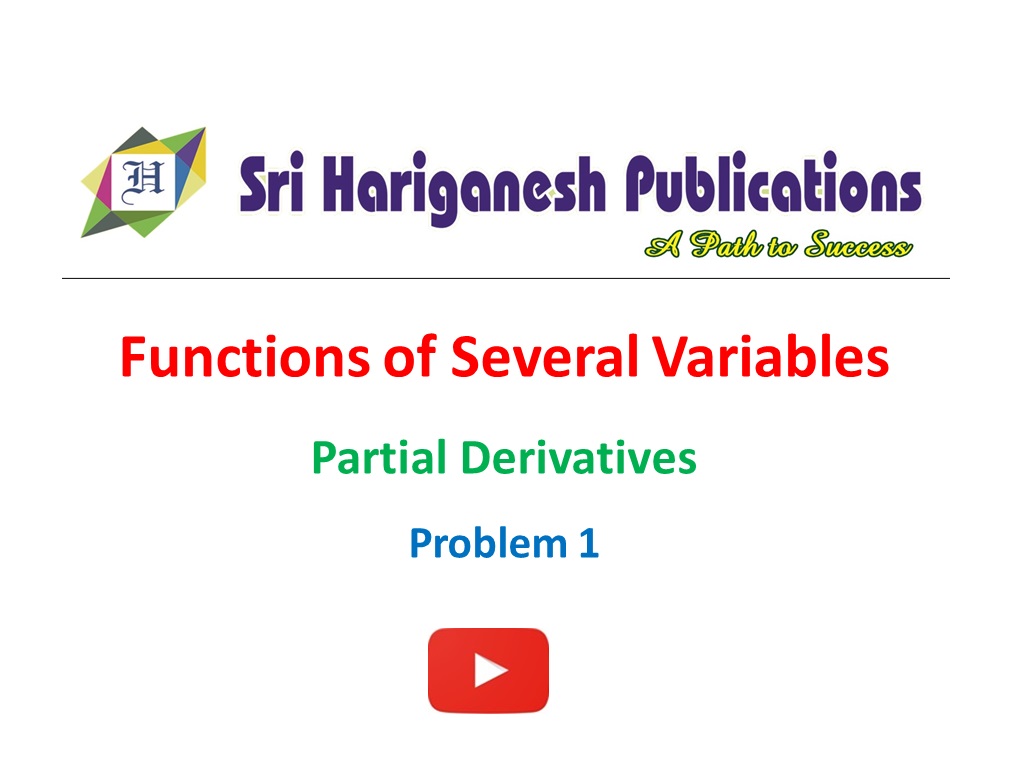 H

Sri Hariganesh Publications

A Path to Success

Functions of Several Variables

Partial Derivatives

Problem 1